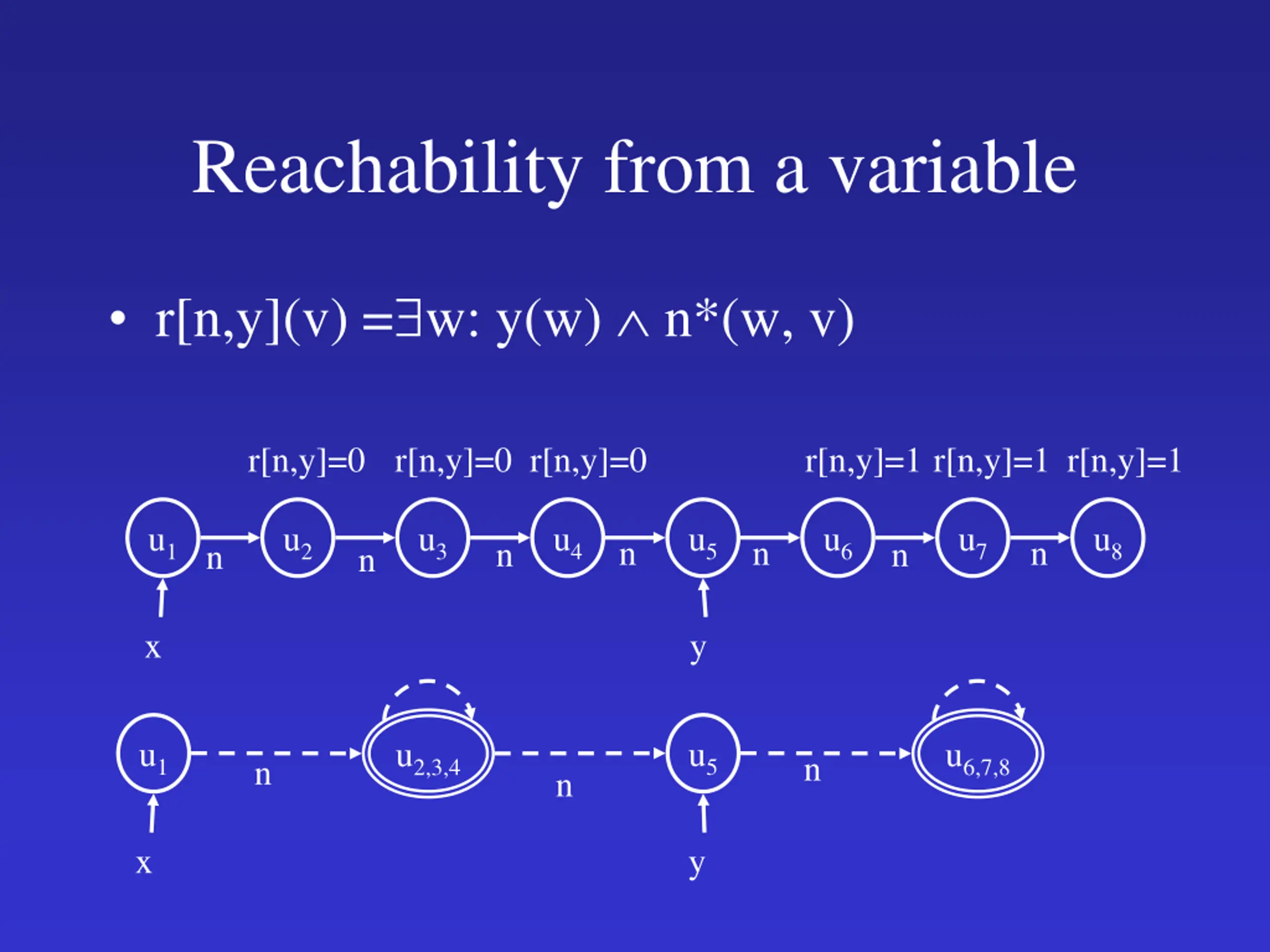 Reachability from a variable

• $r[n,y](v) = \exists w: y(w) \wedge n^*(w, v)$

r[n,y]=0 r[n,y]=0 r[n,y]=0 r[n,y]=1 r[n,y]=1 r[n,y]=1

$u_1$ n $u_2$ n $u_3$ n $u_4$ n $u_5$ n $u_6$ n $u_7$ n $u_8$

x y

$u_1$ n $u_{2,3,4}$ n $u_5$ n $u_{6,7,8}$

x y